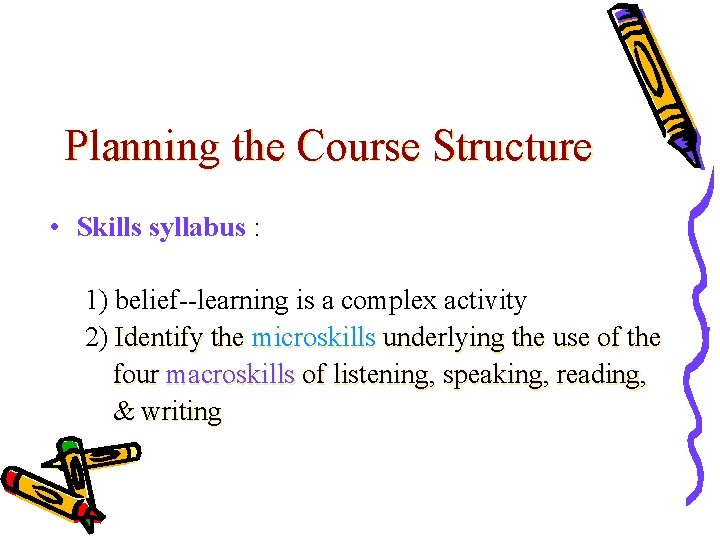 Planning the Course Structure

• Skills syllabus :

1) belief--learning is a complex activity
2) Identify the microskills underlying the use of the four macroskills of listening, speaking, reading, & writing